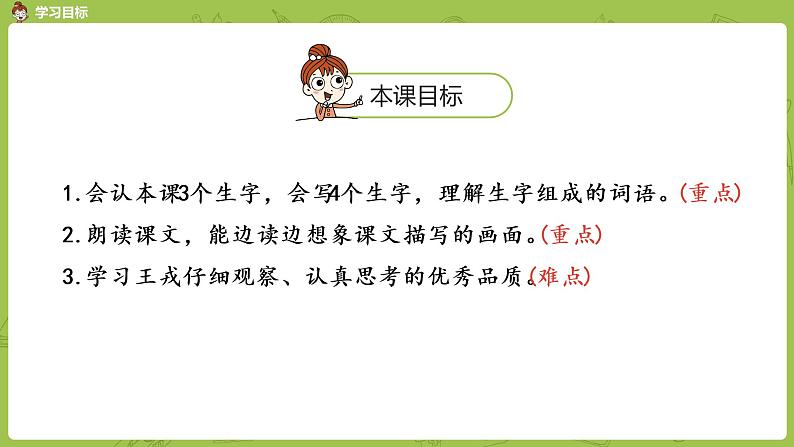 学习目标

本课目标

1.会认本课3个生字，会写4个生字，理解生字组成的词语。(重点)

2.朗读课文，能边读边想象课文描写的画面。(重点)

3.学习王戎仔细观察、认真思考的优秀品质。(难点)